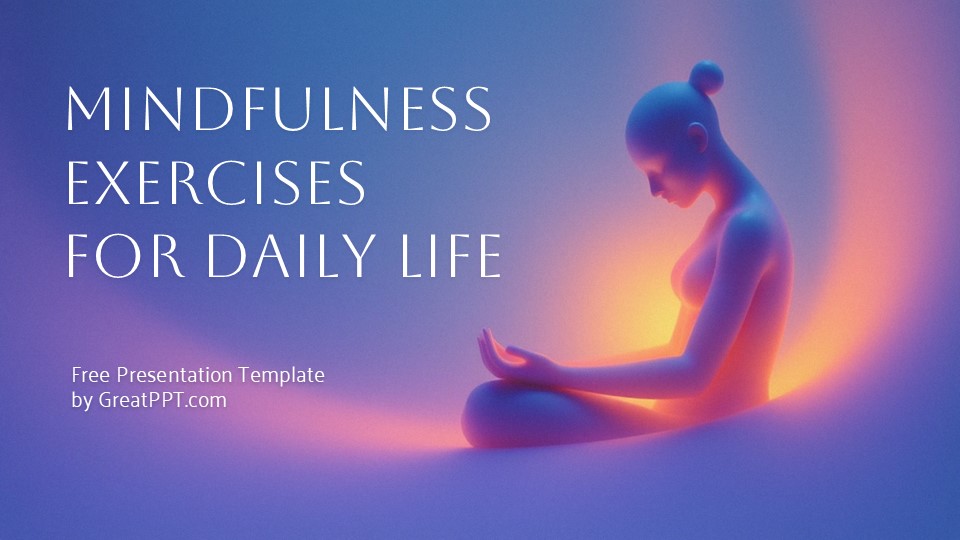 MINDFULNESS EXERCISES FOR DAILY LIFE

Free Presentation Template
by GreatPPT.com